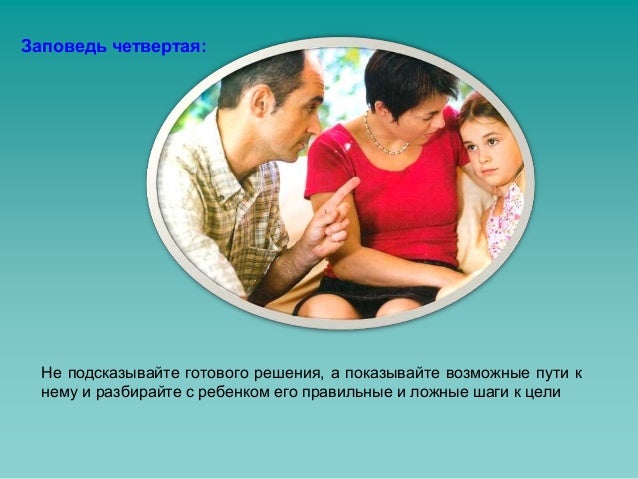 Заповедь четвертая:

Не подсказывайте готового решения, а показывайте возможные пути к нему и разбирайте с ребенком его правильные и ложные шаги к цели